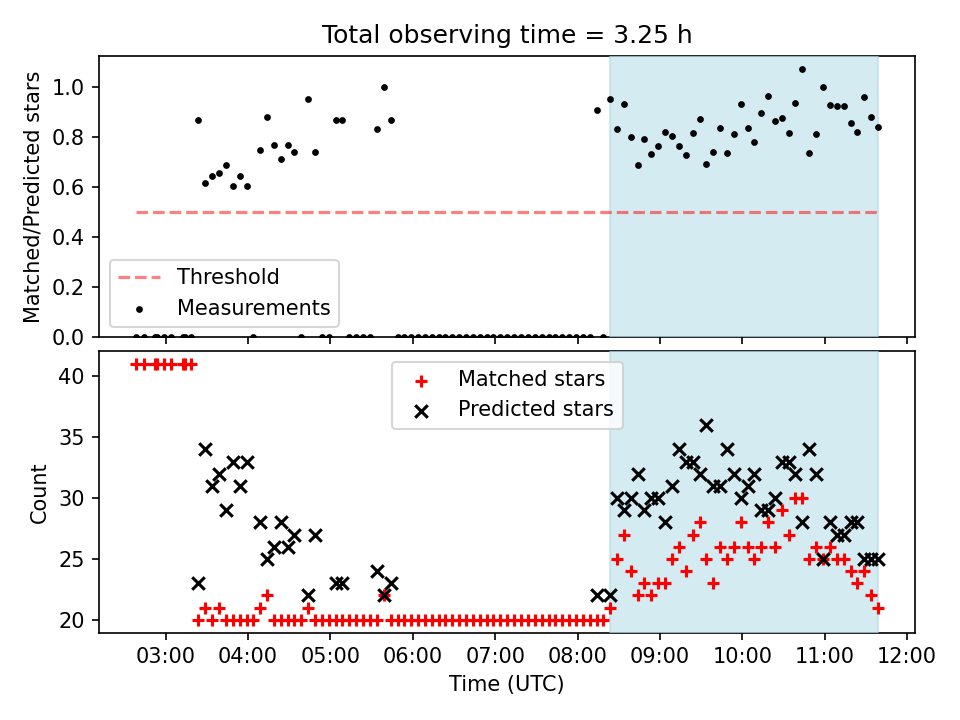 Total observing time = 3.25 h

Matched/Predicted stars

1.0
0.8
0.6
0.4
0.2
0.0

Threshold
Measurements

Count

40
35
30
25
20

Matched stars
Predicted stars

03:00 04:00 05:00 06:00 07:00 08:00 09:00 10:00 11:00 12:00

Time (UTC)